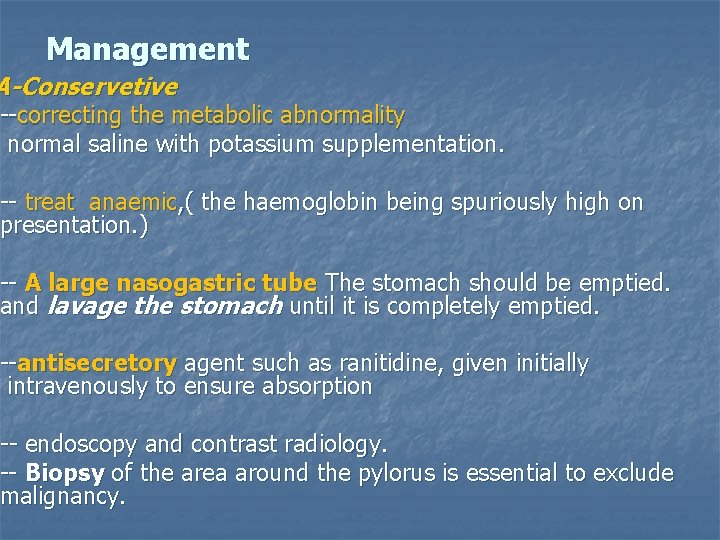 Management

A-Conservetive

--correcting the metabolic abnormality
normal saline with potassium supplementation.

-- treat anaemic,( the haemoglobin being spuriously high on presentation.)

-- A large nasogastric tube The stomach should be emptied. and lavage the stomach until it is completely emptied.

--antisecretory agent such as ranitidine, given initially intravenously to ensure absorption

-- endoscopy and contrast radiology.
-- Biopsy of the area around the pylorus is essential to exclude malignancy.